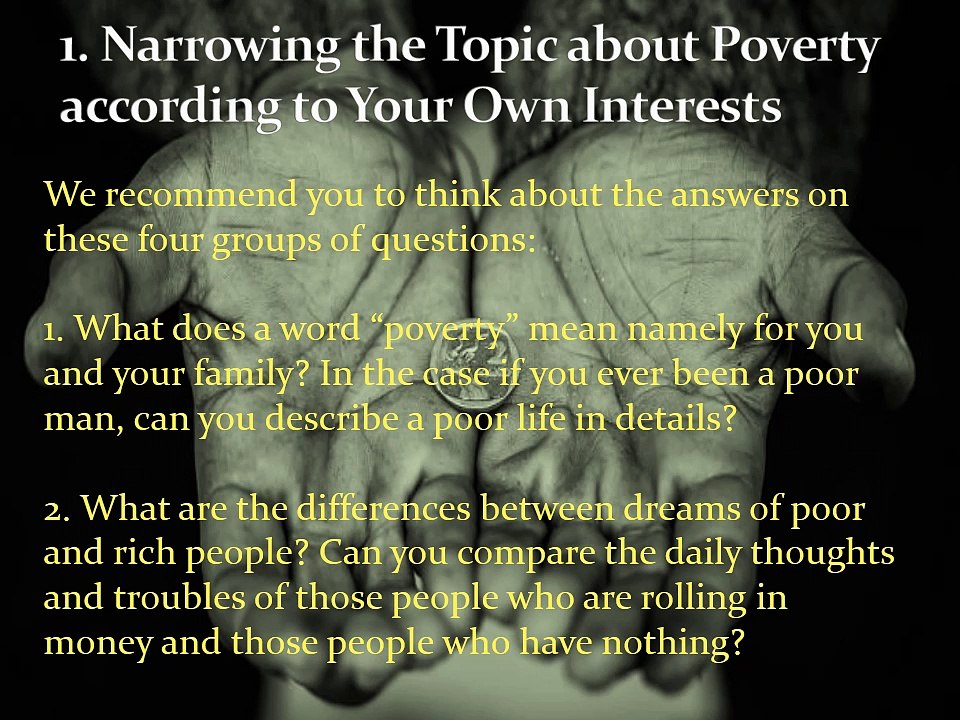 1. Narrowing the Topic about Poverty according to Your Own Interests

We recommend you to think about the answers on these four groups of questions:

1. What does a word “poverty” mean namely for you and your family? In the case if you ever been a poor man, can you describe a poor life in details?

2. What are the differences between dreams of poor and rich people? Can you compare the daily thoughts and troubles of those people who are rolling in money and those people who have nothing?